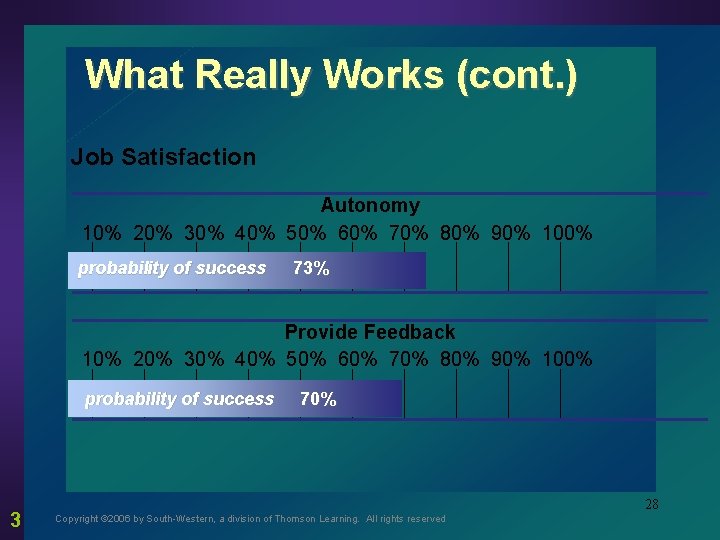 What Really Works (cont.)

Job Satisfaction

Autonomy

10% 20% 30% 40% 50% 60% 70% 80% 90% 100%

probability of success 73%

Provide Feedback

10% 20% 30% 40% 50% 60% 70% 80% 90% 100%

probability of success 70%

28

3

Copyright ©2006 by South-Western, a division of Thomson Learning. All rights reserved